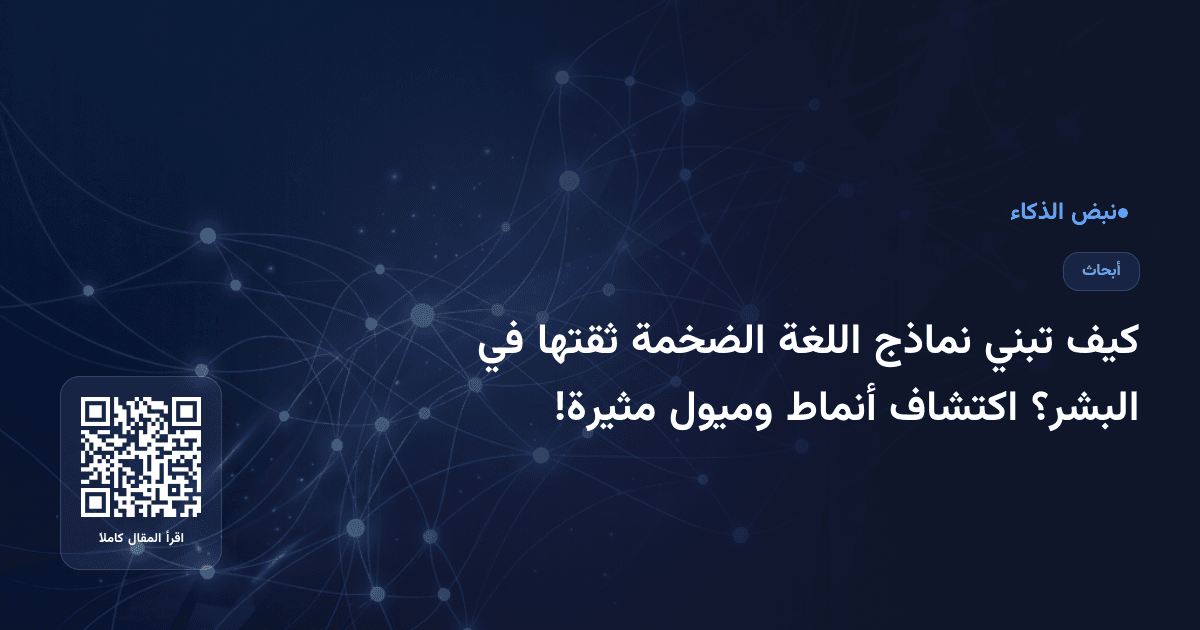 ●نبض الذكاء

أبحاث

كيف تبني نماذج اللغة الضخمة ثقتها في البشر؟ اكتشاف أنماط وميول مثيرة!

اقرأ المقال كاملا